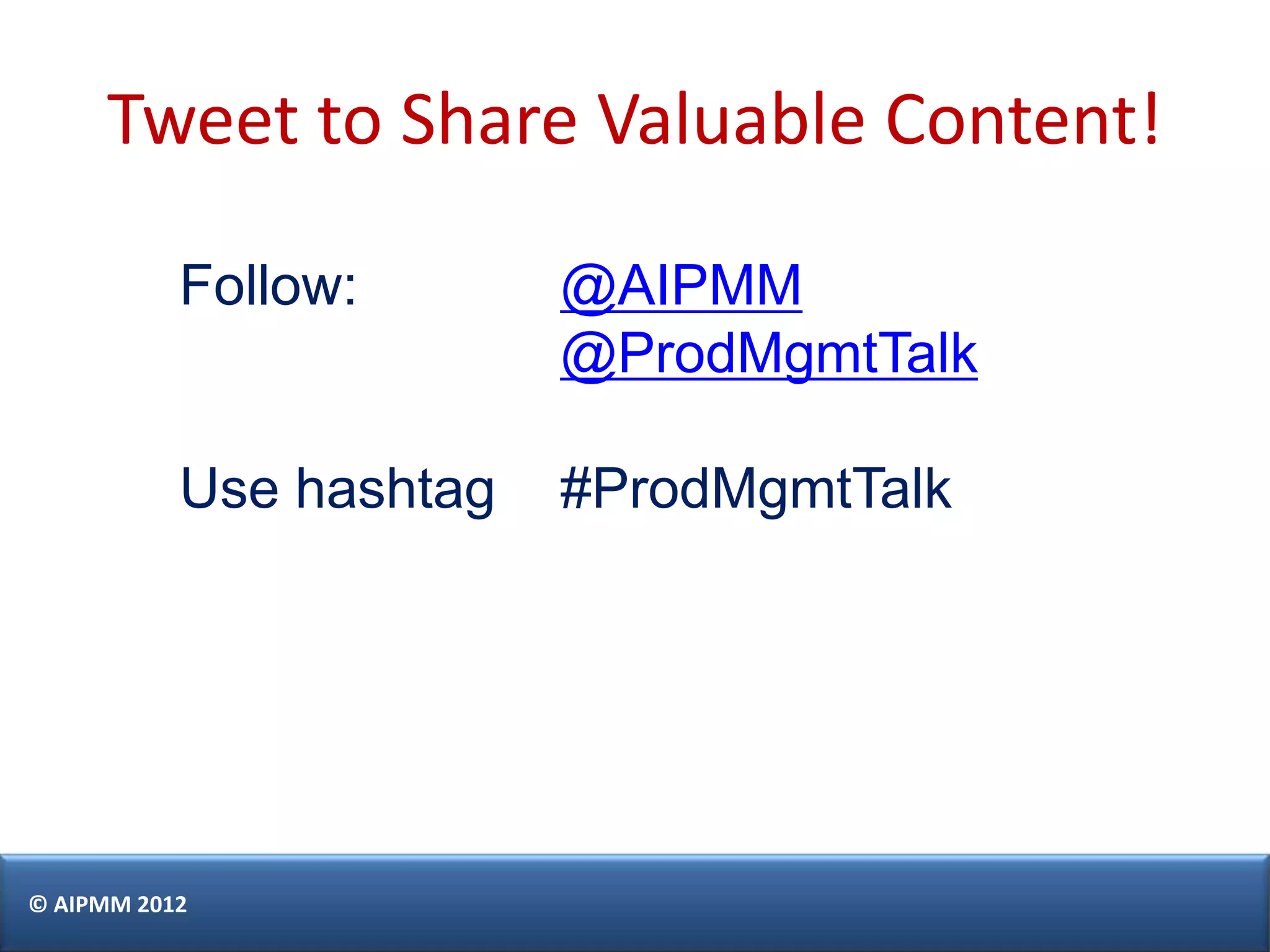 Tweet to Share Valuable Content!

Follow: @AIPMM
@ProdMgmtTalk

Use hashtag #ProdMgmtTalk

© AIPMM 2012